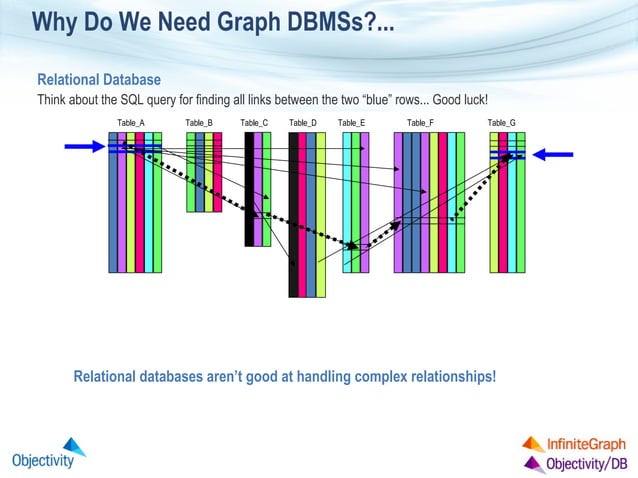 Why Do We Need Graph DBMSs?...

Relational Database

Think about the SQL query for finding all links between the two “blue” rows... Good luck!

Table_A Table_B Table_C Table_D Table_E Table_F Table_G

Relational databases aren’t good at handling complex relationships!

Objectivity

InfiniteGraph
Objectivity/DB